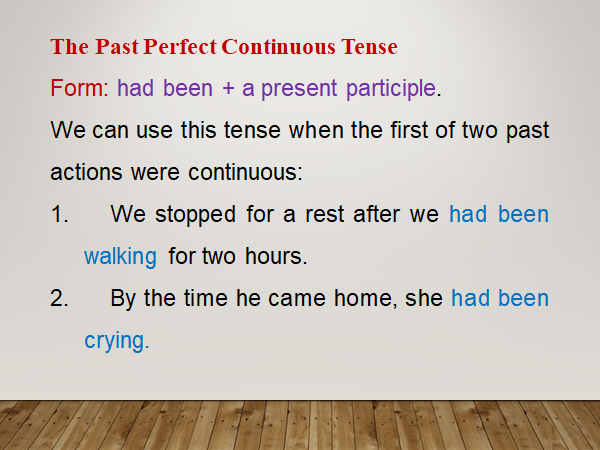 The Past Perfect Continuous Tense

Form: had been + a present participle.

We can use this tense when the first of two past actions were continuous:

1. We stopped for a rest after we had been walking for two hours.

2. By the time he came home, she had been crying.